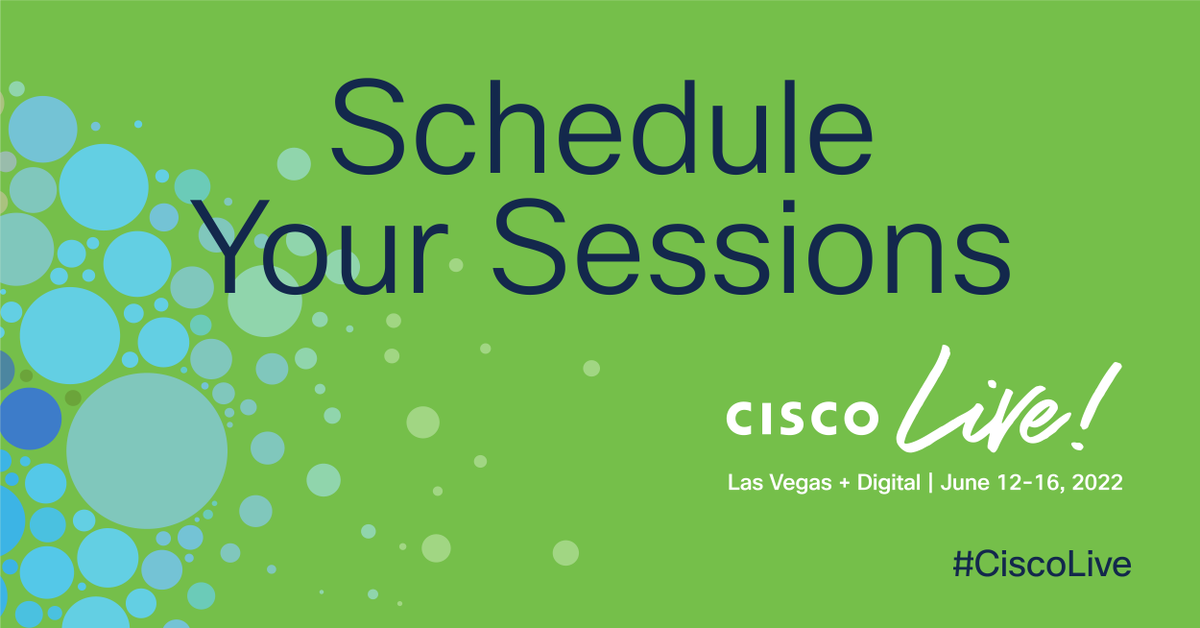 Schedule Your Sessions

CISCO Live!

Las Vegas + Digital | June 12-16, 2022

#CiscoLive